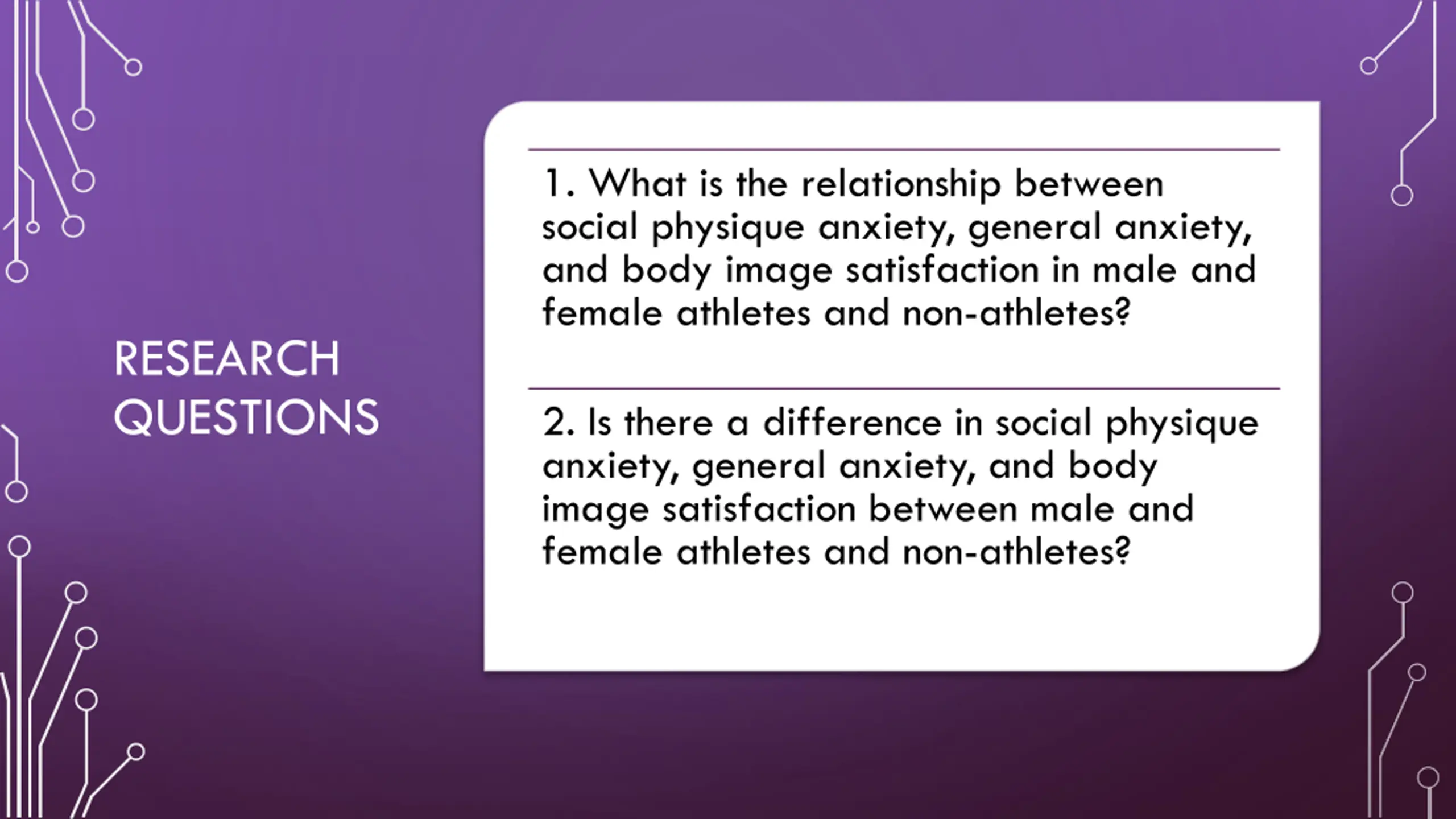 RESEARCH QUESTIONS

1. What is the relationship between social physique anxiety, general anxiety, and body image satisfaction in male and female athletes and non-athletes?

2. Is there a difference in social physique anxiety, general anxiety, and body image satisfaction between male and female athletes and non-athletes?